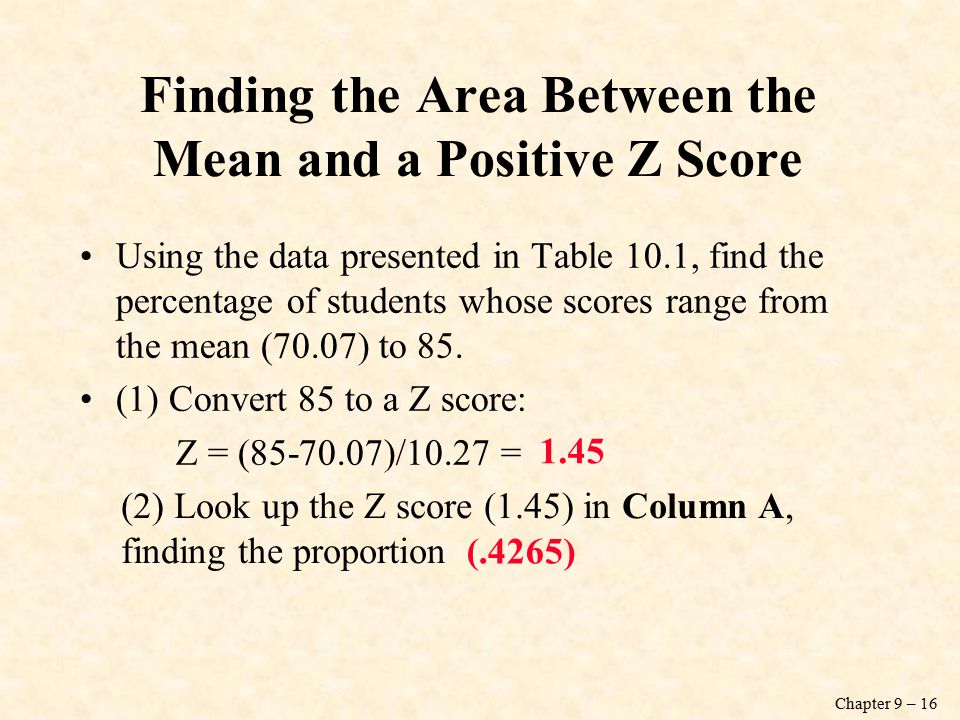 Finding the Area Between the Mean and a Positive Z Score

• Using the data presented in Table 10.1, find the percentage of students whose scores range from the mean (70.07) to 85.

• (1) Convert 85 to a Z score:

Z = (85-70.07)/10.27 = 1.45

(2) Look up the Z score (1.45) in Column A, finding the proportion (.4265)

Chapter 9 – 16